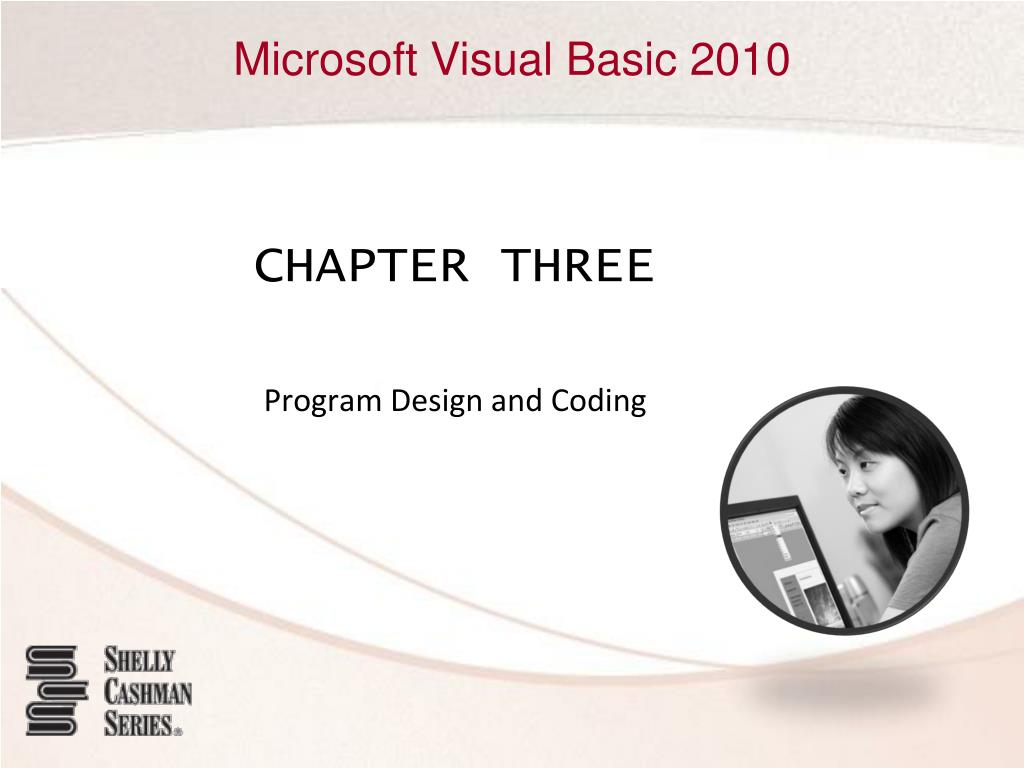 Microsoft Visual Basic 2010

CHAPTER THREE

Program Design and Coding

SHELLY
CASHMAN
SERIES®